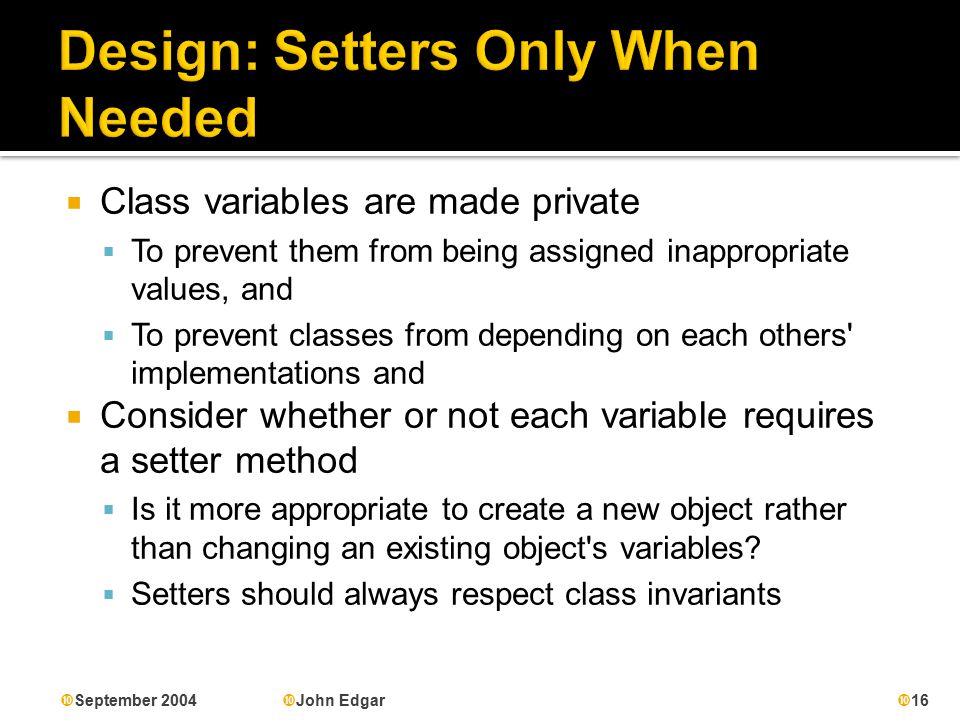 Design: Setters Only When Needed

Class variables are made private

To prevent them from being assigned inappropriate values, and

To prevent classes from depending on each others' implementations and

Consider whether or not each variable requires a setter method

Is it more appropriate to create a new object rather than changing an existing object's variables?

Setters should always respect class invariants

September 2004 John Edgar 16